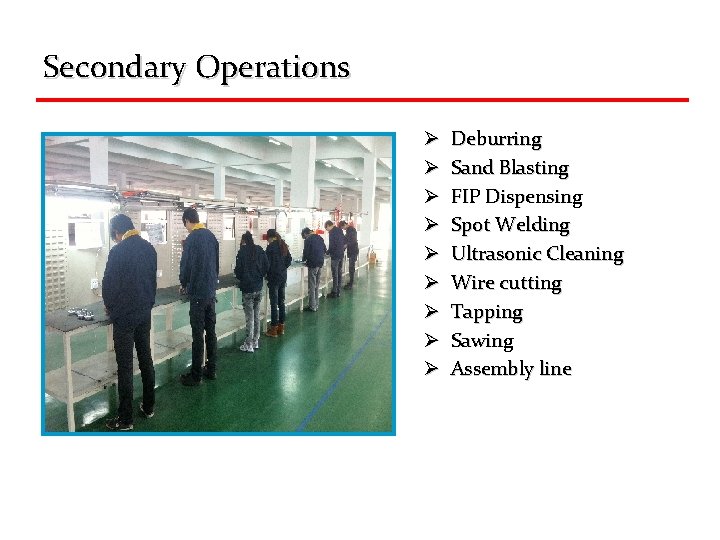 Secondary Operations

➢ Deburring
➢ Sand Blasting
➢ FIP Dispensing
➢ Spot Welding
➢ Ultrasonic Cleaning
➢ Wire cutting
➢ Tapping
➢ Sawing
➢ Assembly line